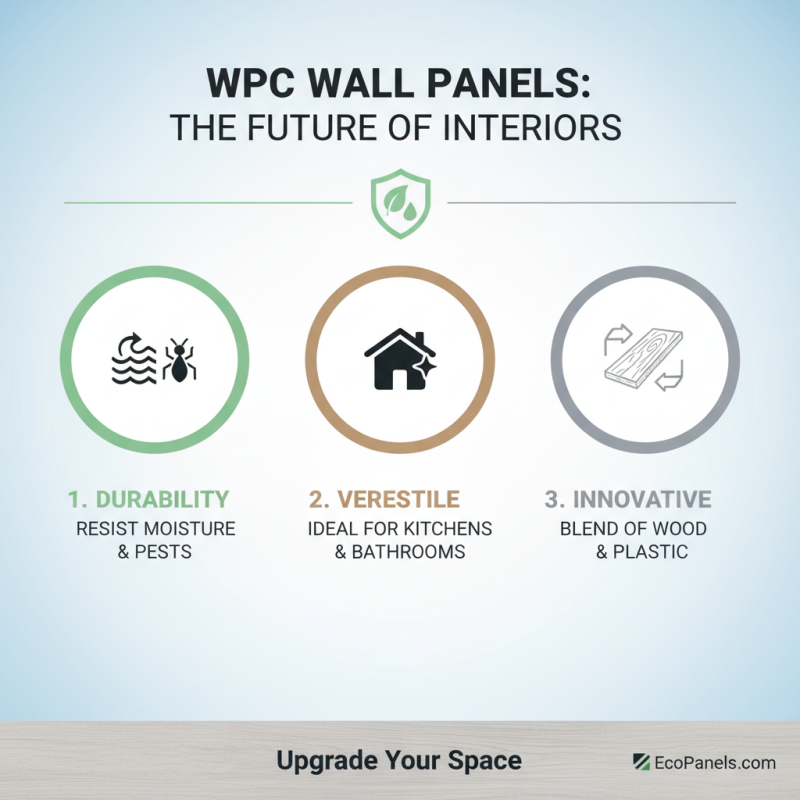 WPC WALL PANELS:
THE FUTURE OF INTERIORS

1. DURABILITY
RESIST MOISTURE & PESTS

2. VERESTILE
IDEAL FOR KITCHENS & BATHROOMS

3. INNOVATIVE
BLEND OF WOOD & PLASTIC

Upgrade Your Space

EcoPanels.com